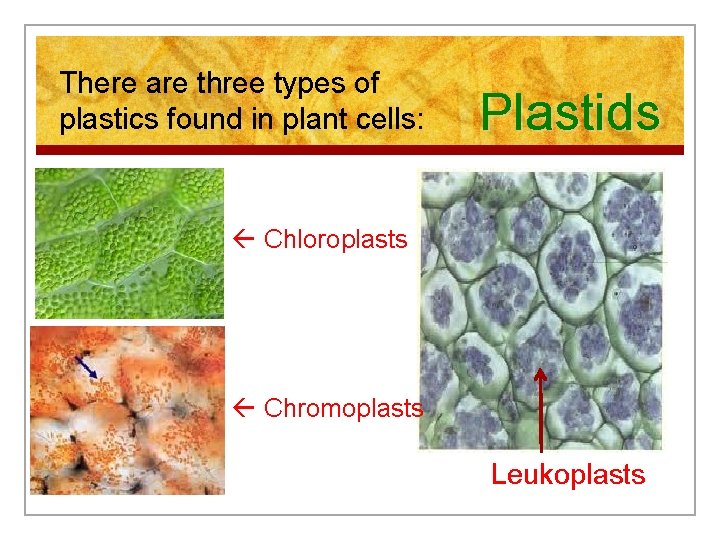 There are three types of plastics found in plant cells:

Plastids

← Chloroplasts

← Chromoplasts

Leukoplasts